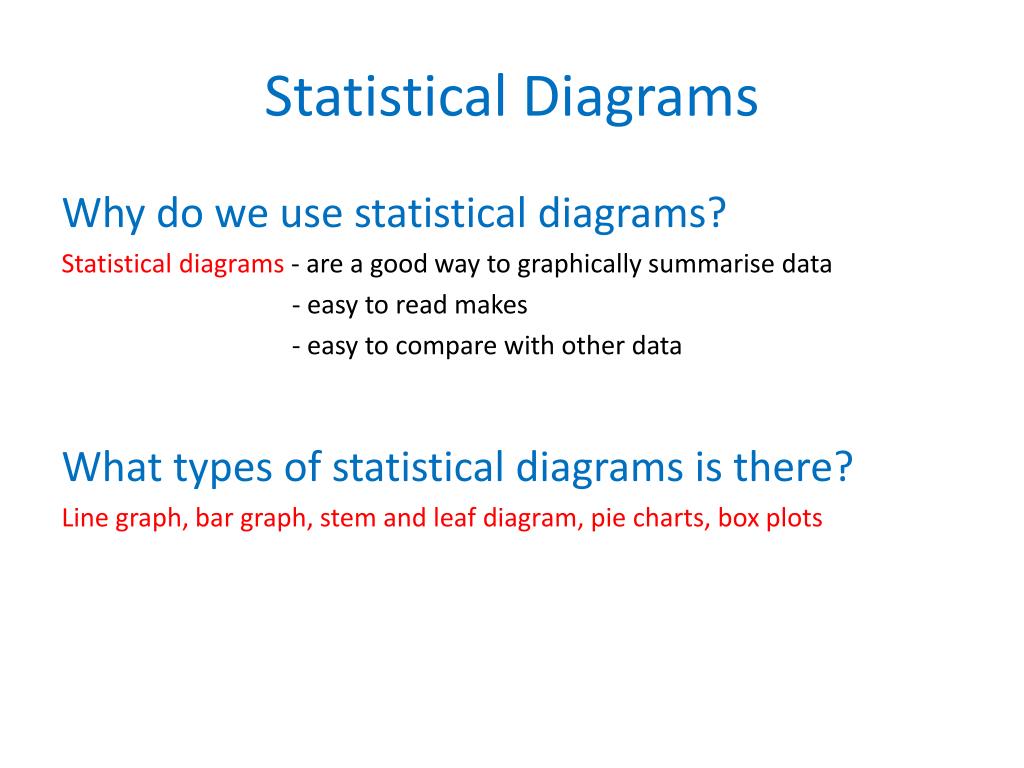 Statistical Diagrams

Why do we use statistical diagrams?

Statistical diagrams - are a good way to graphically summarise data
- easy to read makes
- easy to compare with other data

What types of statistical diagrams is there?

Line graph, bar graph, stem and leaf diagram, pie charts, box plots